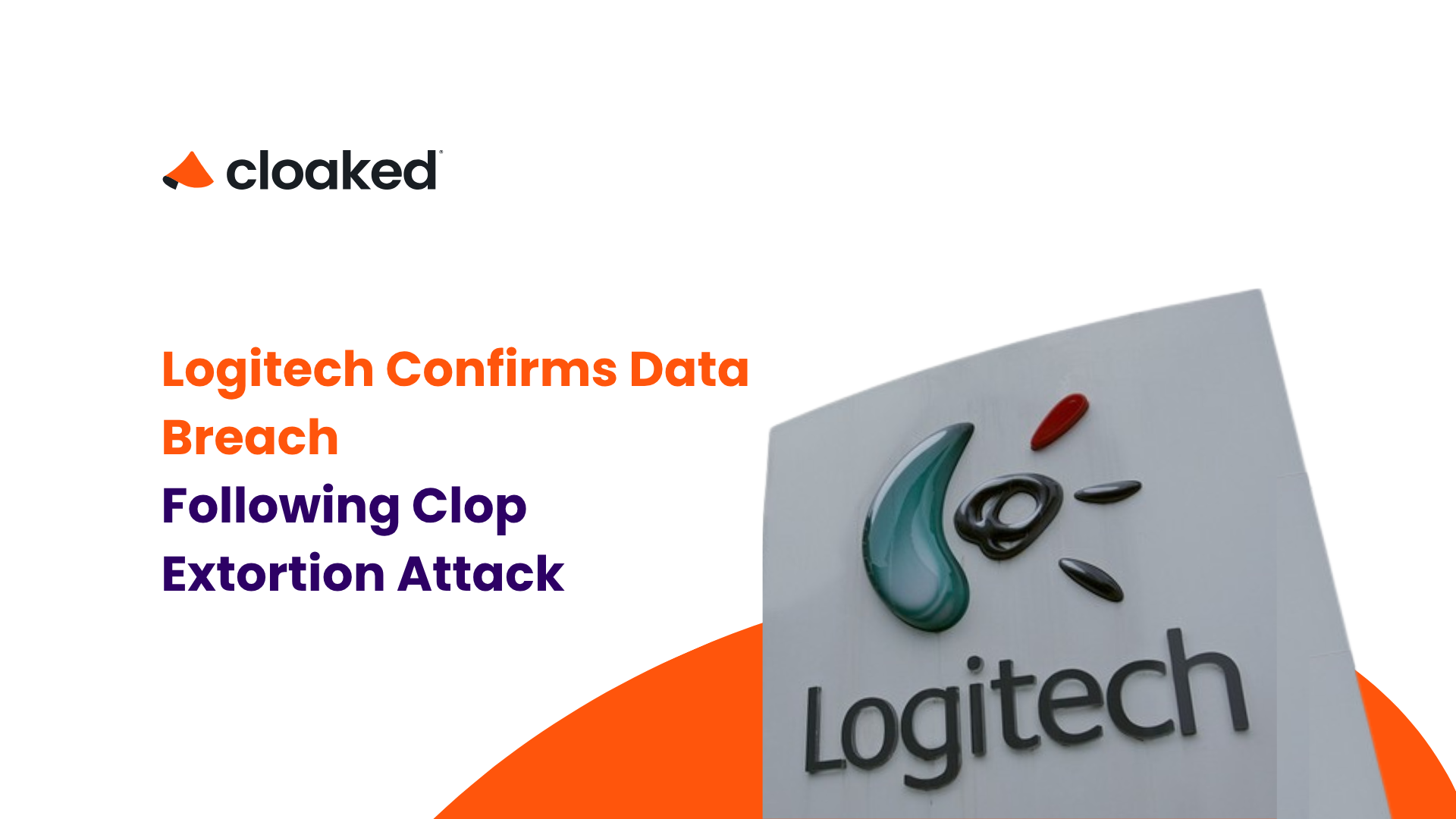 cloaked

Logitech Confirms Data Breach
Following Clop Extortion Attack

Logitech